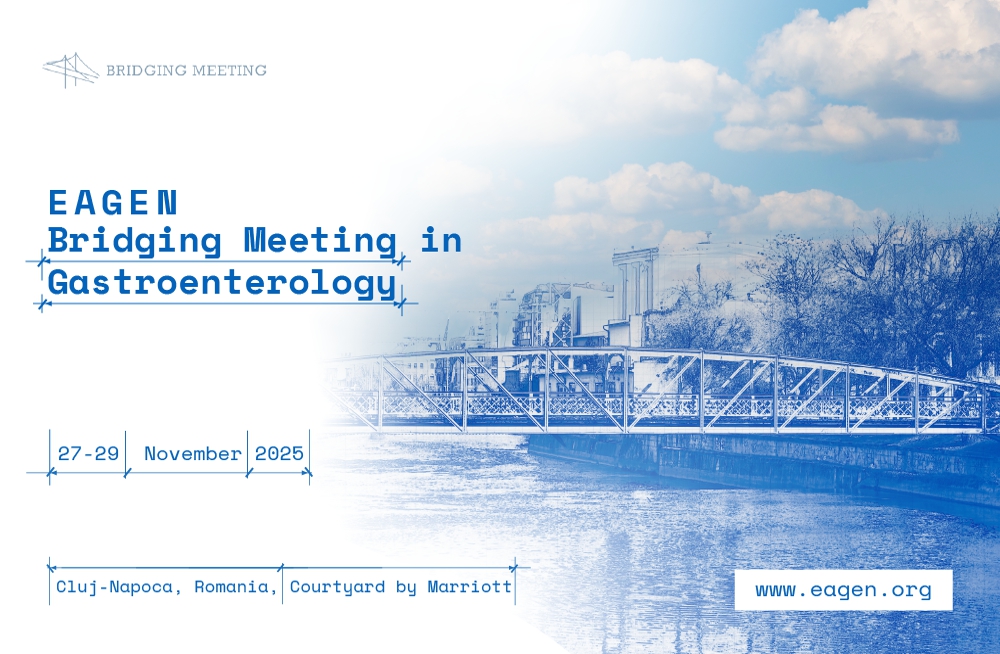 BRIDGING MEETING

EAGEN
Bridging Meeting in Gastroenterology

27-29 November 2025

Cluj-Napoca, Romania, Courtyard by Marriott

www.eagen.org